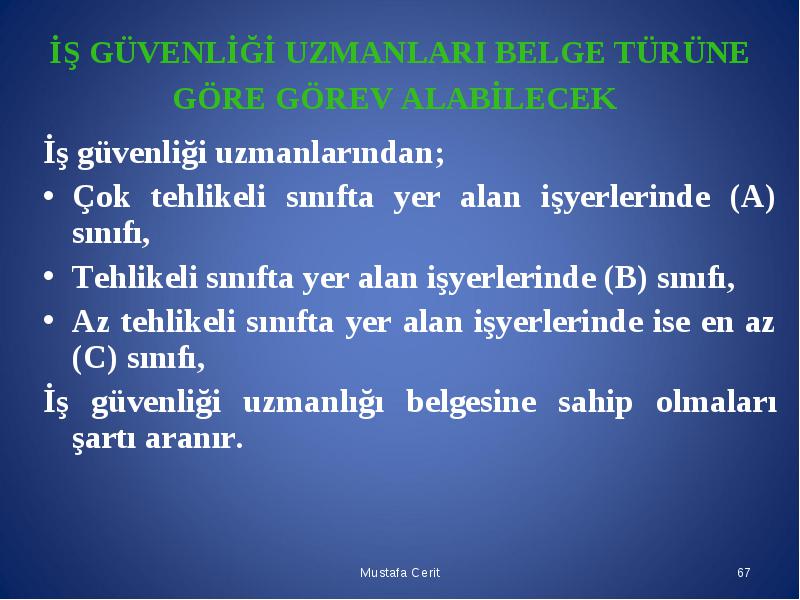 İŞ GÜVENLİĞİ UZMANLARI BELGE TÜRÜNE GÖRE GÖREV ALABİLECEK

İş güvenliği uzmanlarından;

• Çok tehlikeli sınıfta yer alan işyerlerinde (A) sınıfı,

• Tehlikeli sınıfta yer alan işyerlerinde (B) sınıfı,

• Az tehlikeli sınıfta yer alan işyerlerinde ise en az (C) sınıfı,

İş güvenliği uzmanlığı belgesine sahip olmaları şartı aranır.

Mustafa Cerit

67